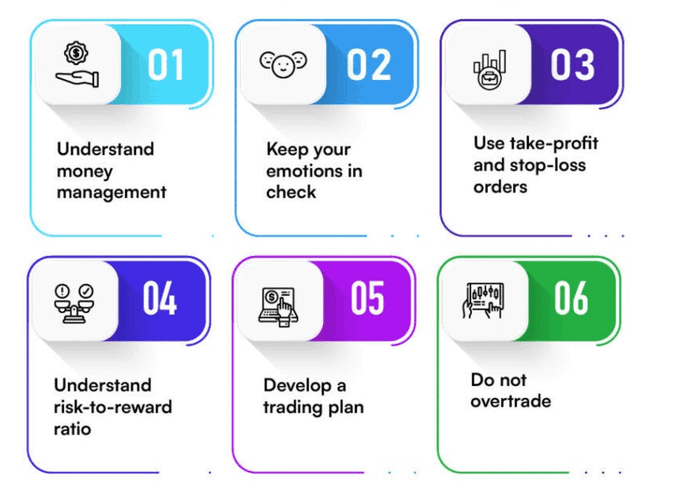 01

Understand money management

02

Keep your emotions in check

03

Use take-profit and stop-loss orders

04

Understand risk-to-reward ratio

05

Develop a trading plan

06

Do not overtrade